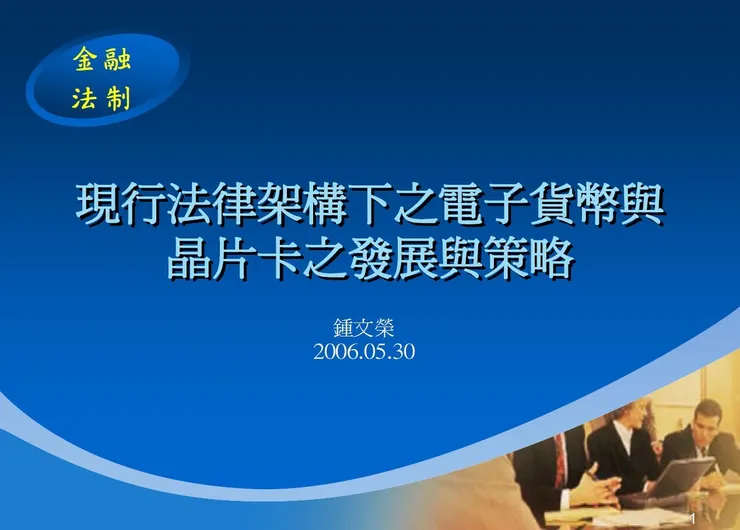 金融
法制

現行法律架構下之電子貨幣與晶片卡之發展與策略

鍾文榮
2006.05.30

1